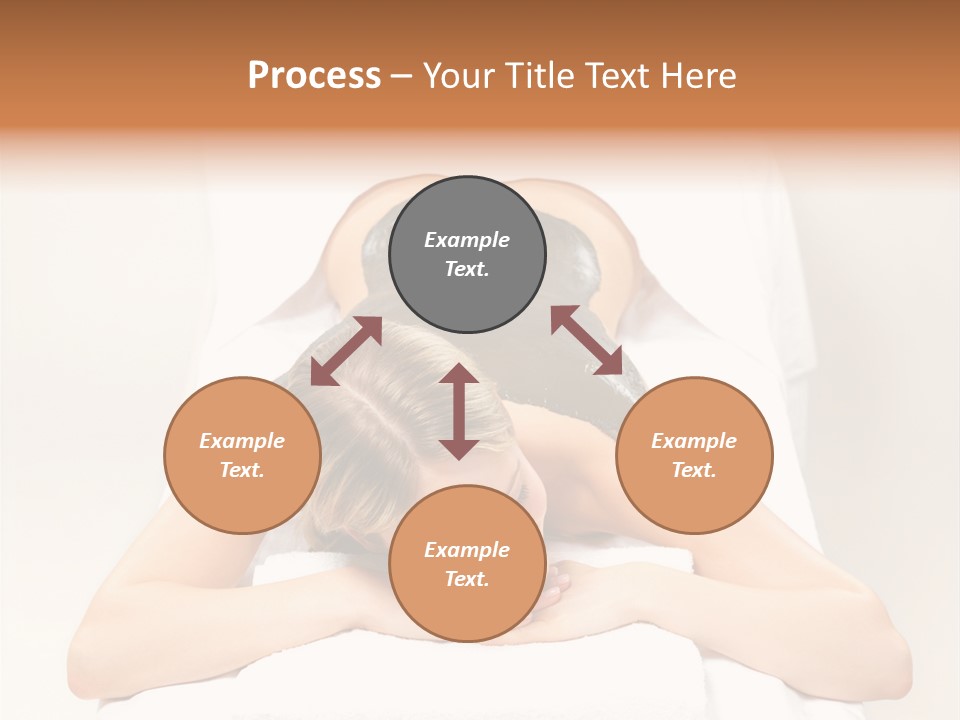 Process – Your Title Text Here

Example Text.

Example Text.

Example Text.

Example Text.